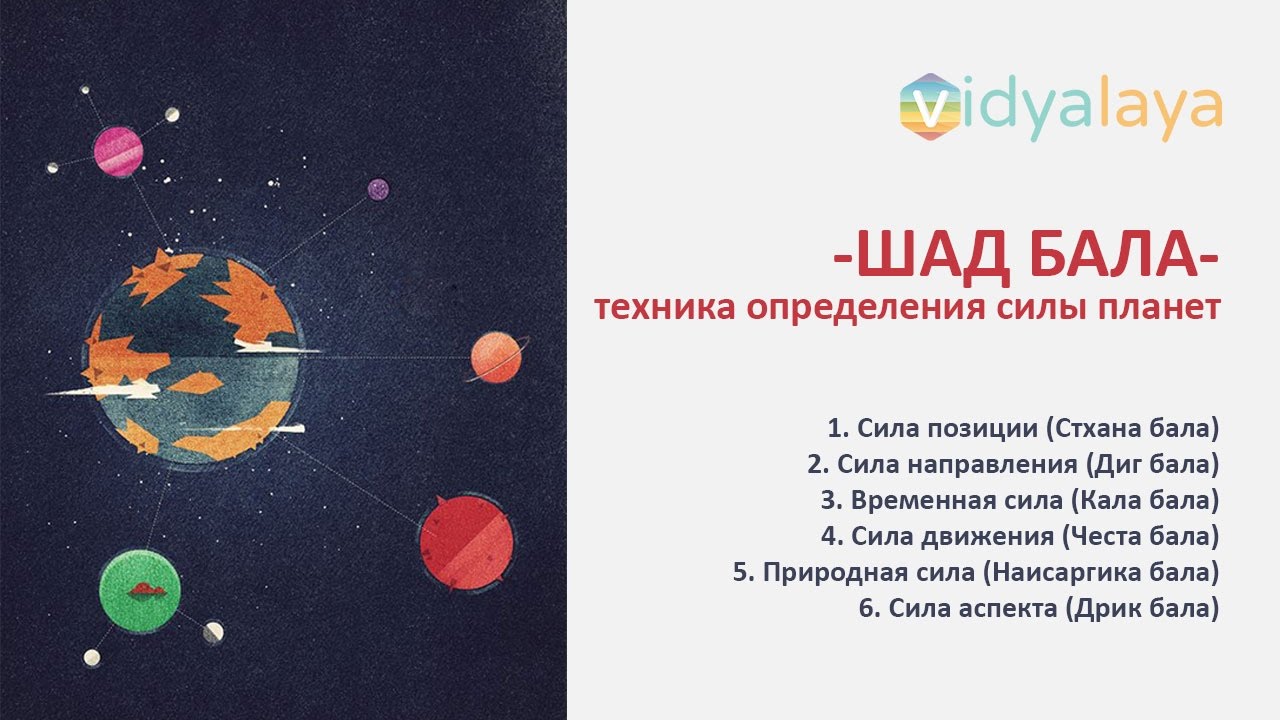 vidyalaya

-ШАД БАЛА-
техника определения силы планет

1. Сила позиции (Стхана бала)
2. Сила направления (Диг бала)
3. Временная сила (Кала бала)
4. Сила движения (Честа бала)
5. Природная сила (Наисаргика бала)
6. Сила аспекта (Дрик бала)